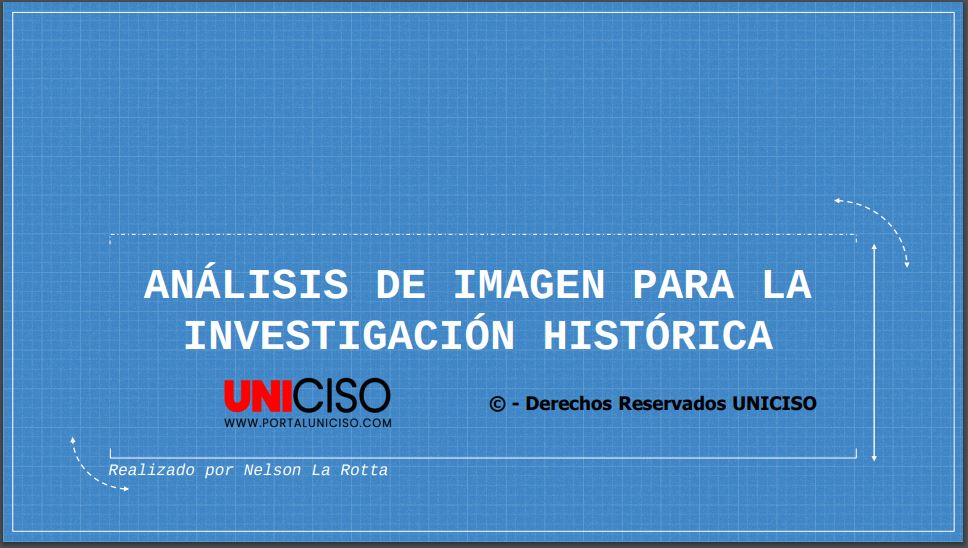 ANÁLISIS DE IMAGEN PARA LA INVESTIGACIÓN HISTÓRICA

UNICISO
WWW.PORTALUNICISO.COM

© - Derechos Reservados UNICISO

Realizado por Nelson La Rotta